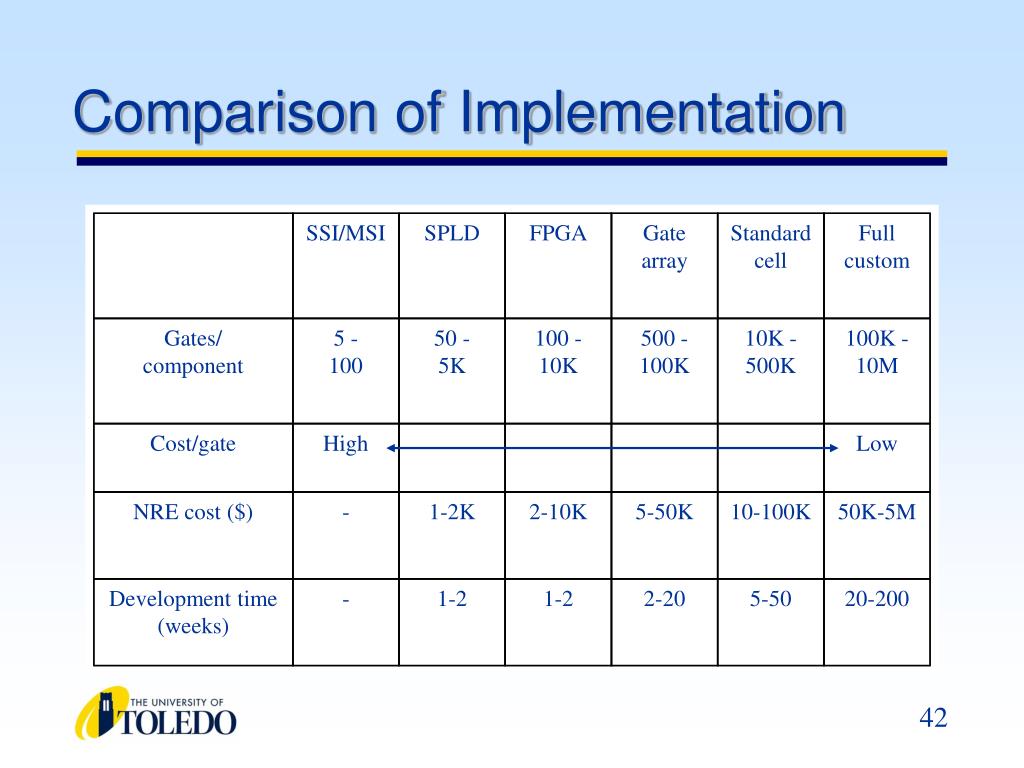 Comparison of Implementation

| | SSI/MSI | SPLD | FPGA | Gate array | Standard cell | Full custom |
|---|---|---|---|---|---|---|
| Gates/ component | 5 - 100 | 50 - 5K | 100 - 10K | 500 - 100K | 10K - 500K | 100K - 10M |
| Cost/gate | High | | | | | Low |
| NRE cost ($) | - | 1-2K | 2-10K | 5-50K | 10-100K | 50K-5M |
| Development time (weeks) | - | 1-2 | 1-2 | 2-20 | 5-50 | 20-200 |

THE UNIVERSITY OF TOLEDO

42